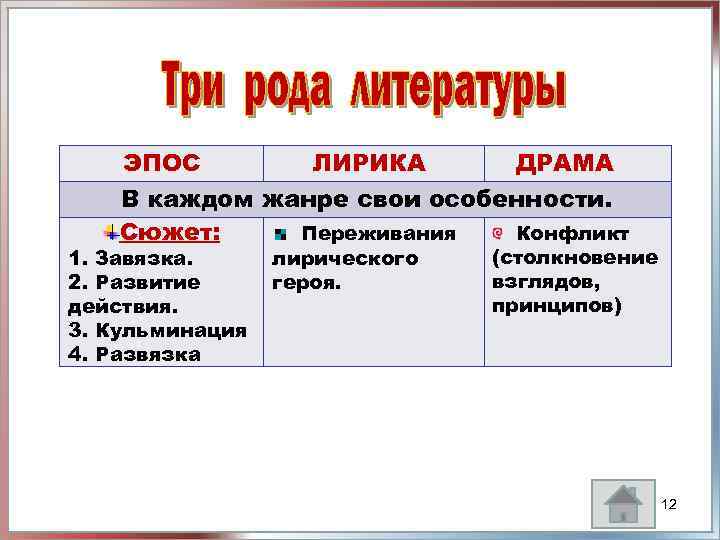 Три рода литературы

| ЭПОС | ЛИРИКА | ДРАМА |
|---|---|---|
| В каждом жанре свои особенности. | | |
| Сюжет: 1. Завязка. 2. Развитие действия. 3. Кульминация 4. Развязка | Переживания лирического героя. | Конфликт (столкновение взглядов, принципов) |

12